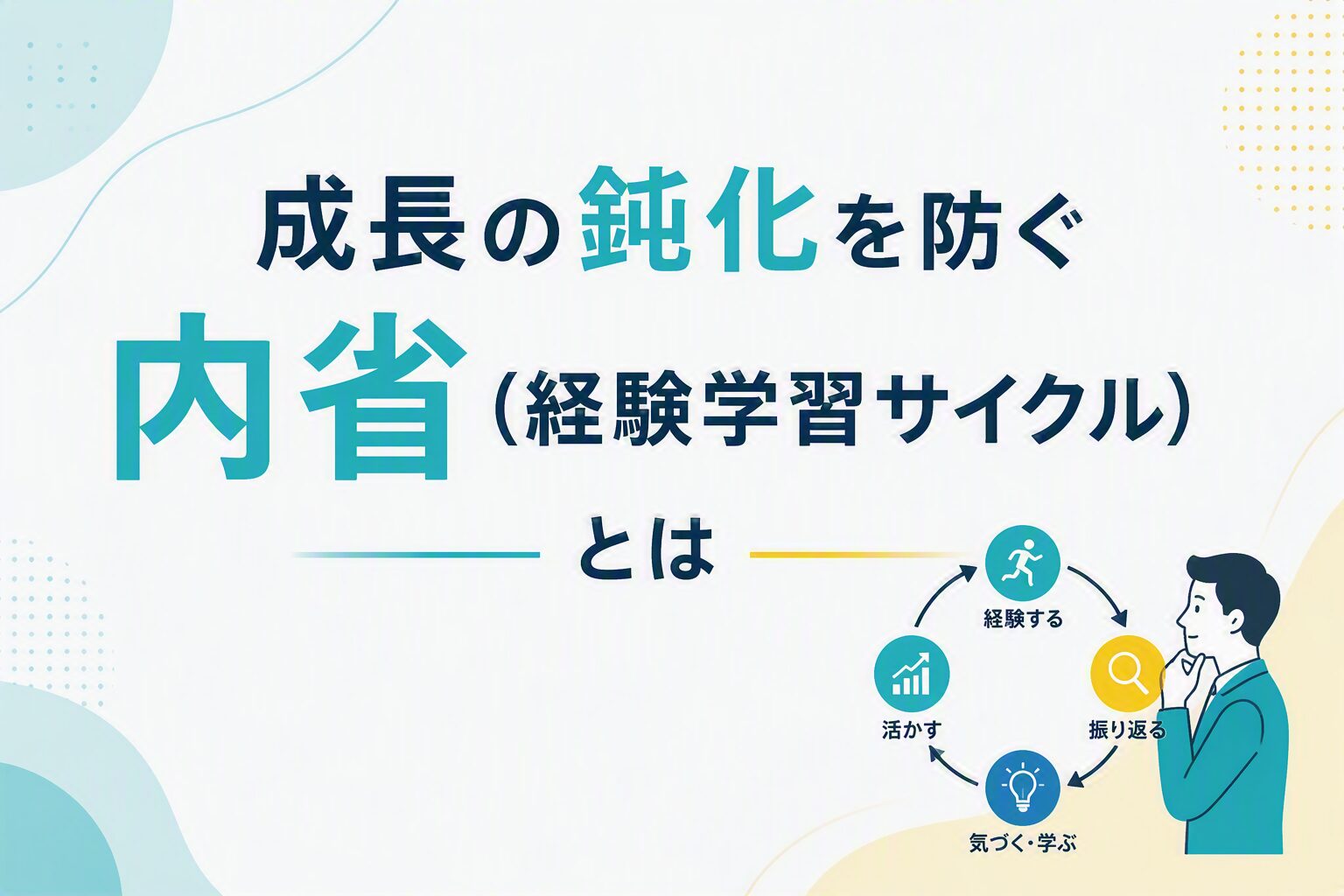 成長の鈍化を防ぐ

内省（経験学習サイクル）

とは

経験する

振り返る

気づく・学ぶ

活かす